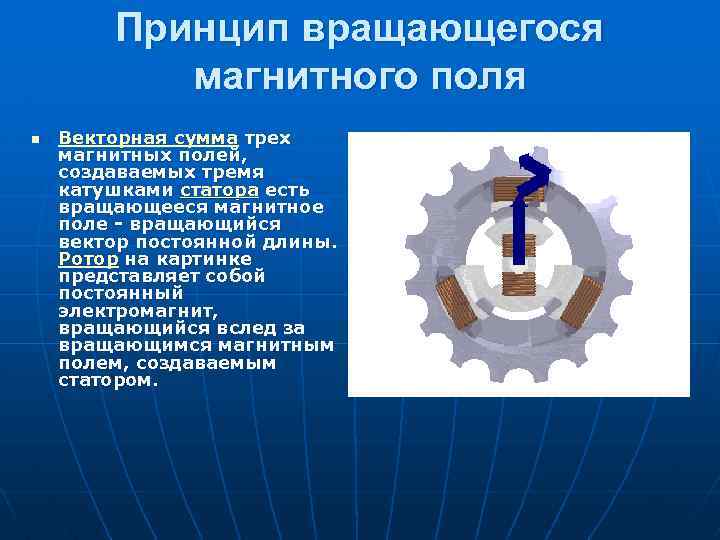 Принцип вращающегося магнитного поля

Векторная сумма трех магнитных полей, создаваемых тремя катушками статора есть вращающееся магнитное поле - вращающийся вектор постоянной длины. Ротор на картинке представляет собой постоянный электромагнит, вращающийся вслед за вращающимся магнитным полем, создаваемым статором.